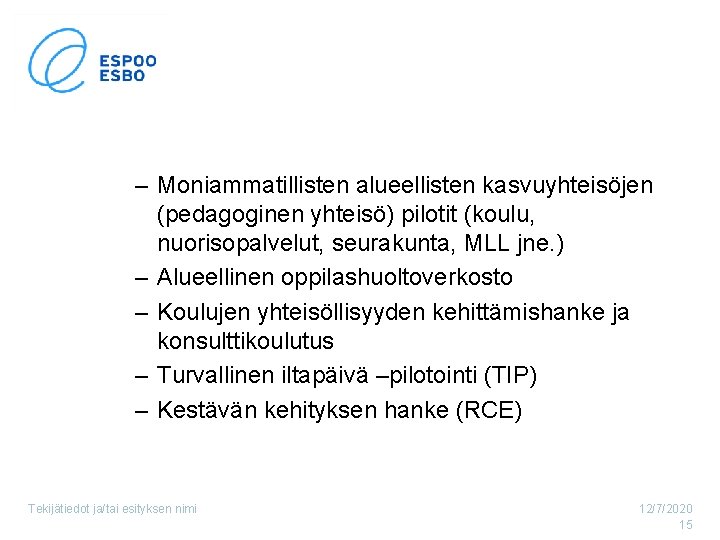 ESPOO
ESBO

– Moniammatillisten alueellisten kasvuyhteisöjen (pedagoginen yhteisö) pilotit (koulu, nuorisopalvelut, seurakunta, MLL jne.)
– Alueellinen oppilashuoltoverkosto
– Koulujen yhteisöllisyyden kehittämishanke ja konsulttikoulutus
– Turvallinen iltapäivä –pilotointi (TIP)
– Kestävän kehityksen hanke (RCE)

Tekijätiedot ja/tai esityksen nimi

12/7/2020
15